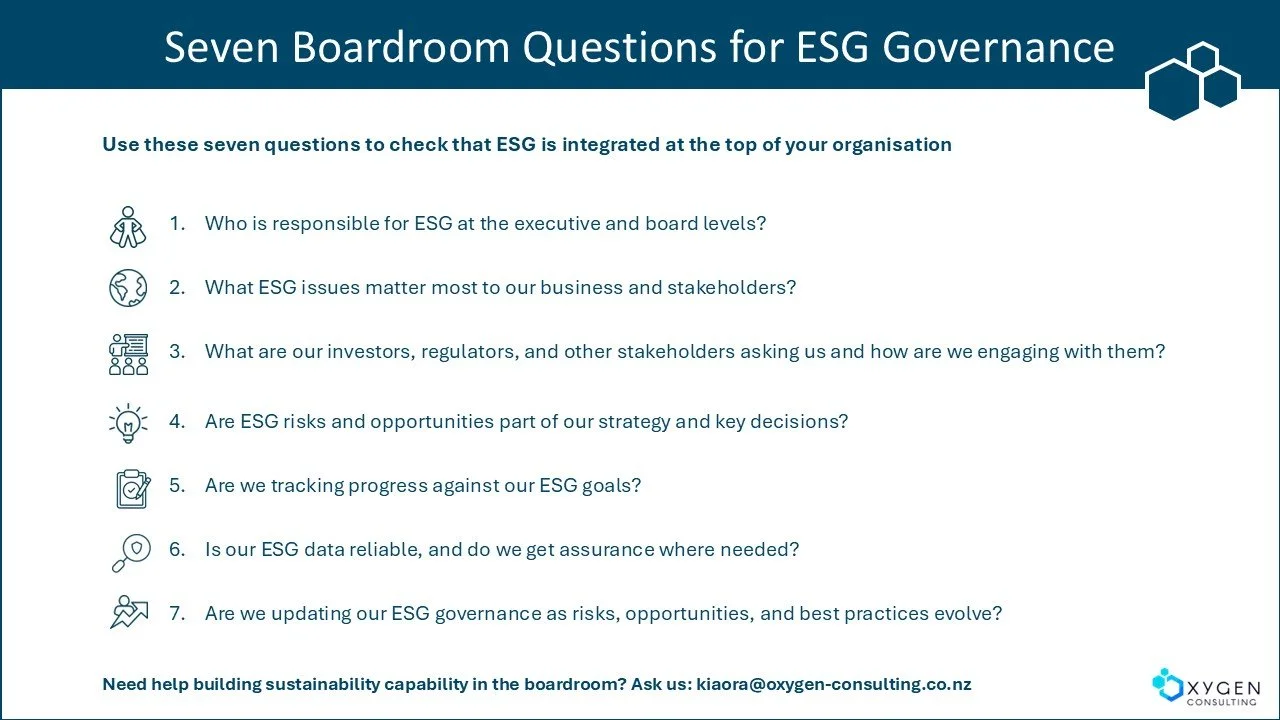 Seven Boardroom Questions for ESG Governance

Use these seven questions to check that ESG is integrated at the top of your organisation

1. Who is responsible for ESG at the executive and board levels?

2. What ESG issues matter most to our business and stakeholders?

3. What are our investors, regulators, and other stakeholders asking us and how are we engaging with them?

4. Are ESG risks and opportunities part of our strategy and key decisions?

5. Are we tracking progress against our ESG goals?

6. Is our ESG data reliable, and do we get assurance where needed?

7. Are we updating our ESG governance as risks, opportunities, and best practices evolve?

Need help building sustainability capability in the boardroom? Ask us: kiaora@oxygen-consulting.co.nz

OXYGEN CONSULTING